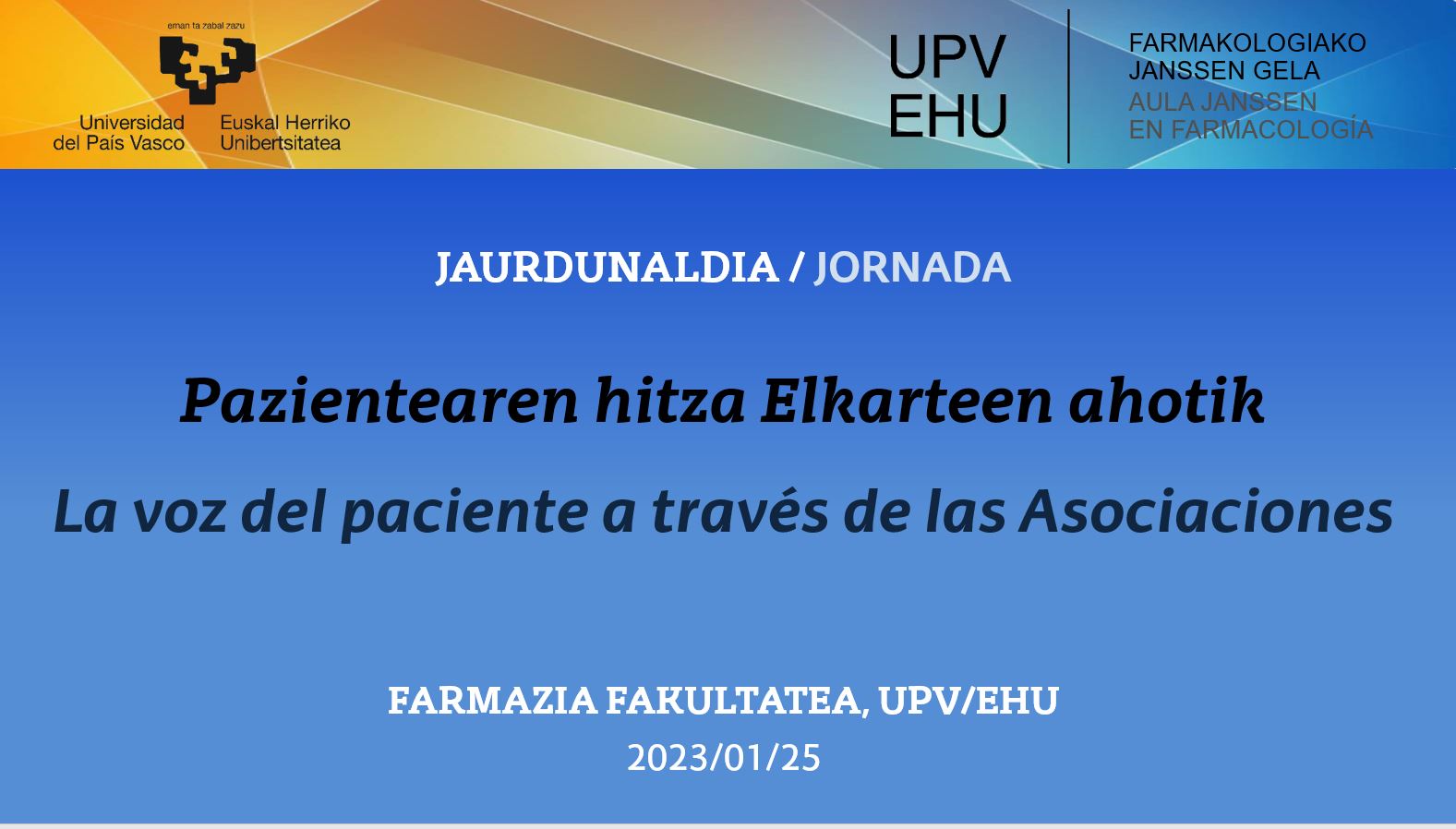 eman ta zabal zazu

Universidad del País Vasco

Euskal Herriko Unibertsitatea

UPV
EHU

FARMAKOLOGIAKO JANSSEN GELA
AULA JANSSEN EN FARMACOLOGÍA

JAURDUNALDIA / JORNADA

Pazientearen hitza Elkarteen ahotik

La voz del paciente a través de las Asociaciones

FARMAZIA FAKULTATEA, UPV/EHU

2023/01/25